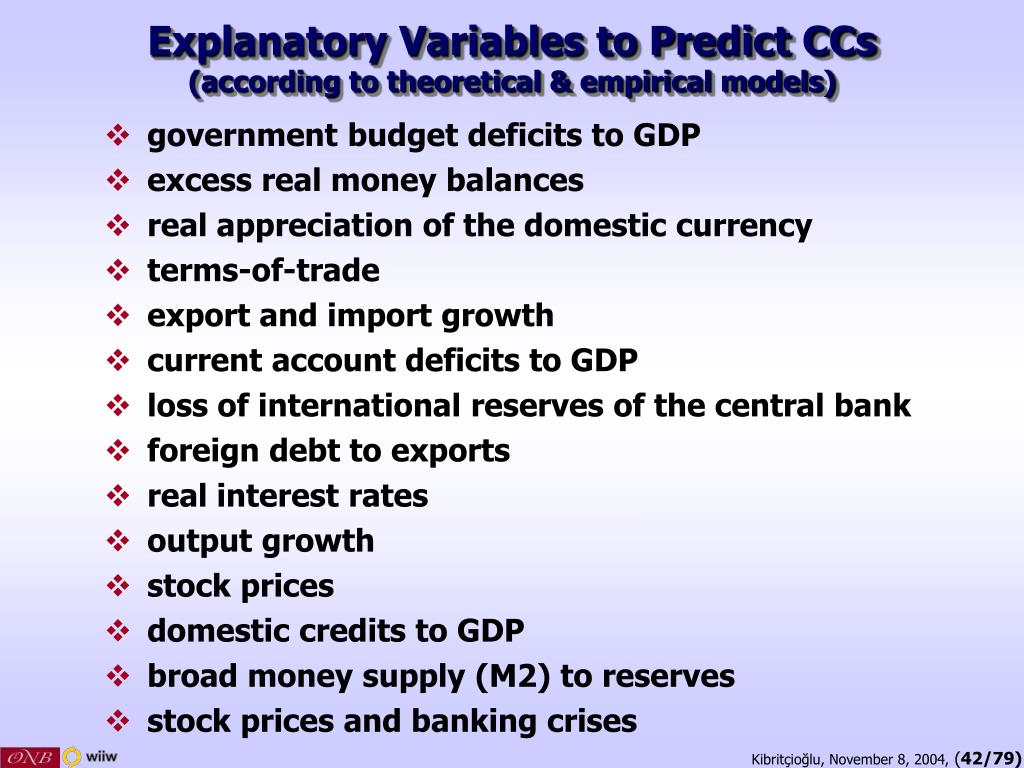 Explanatory Variables to Predict CCs
(according to theoretical & empirical models)

❖ government budget deficits to GDP
❖ excess real money balances
❖ real appreciation of the domestic currency
❖ terms-of-trade
❖ export and import growth
❖ current account deficits to GDP
❖ loss of international reserves of the central bank
❖ foreign debt to exports
❖ real interest rates
❖ output growth
❖ stock prices
❖ domestic credits to GDP
❖ broad money supply (M2) to reserves
❖ stock prices and banking crises

ONB wiiw

Kibritçioğlu, November 8, 2004, (42/79)